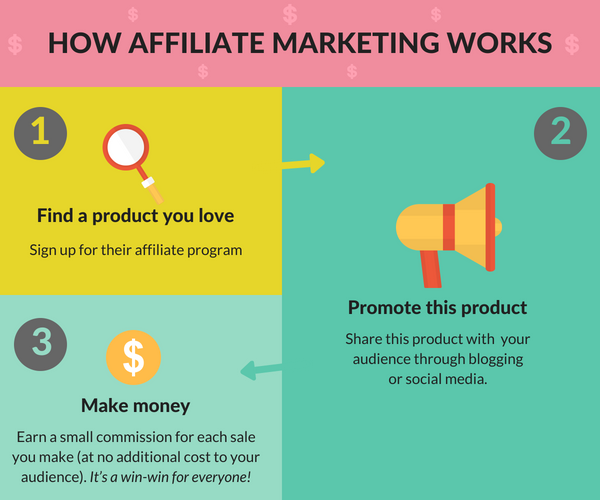 HOW AFFILIATE MARKETING WORKS

1

Find a product you love

Sign up for their affiliate program

2

Promote this product

Share this product with your audience through blogging or social media.

3

$

Make money

Earn a small commission for each sale you make (at no additional cost to your audience). It's a win-win for everyone!